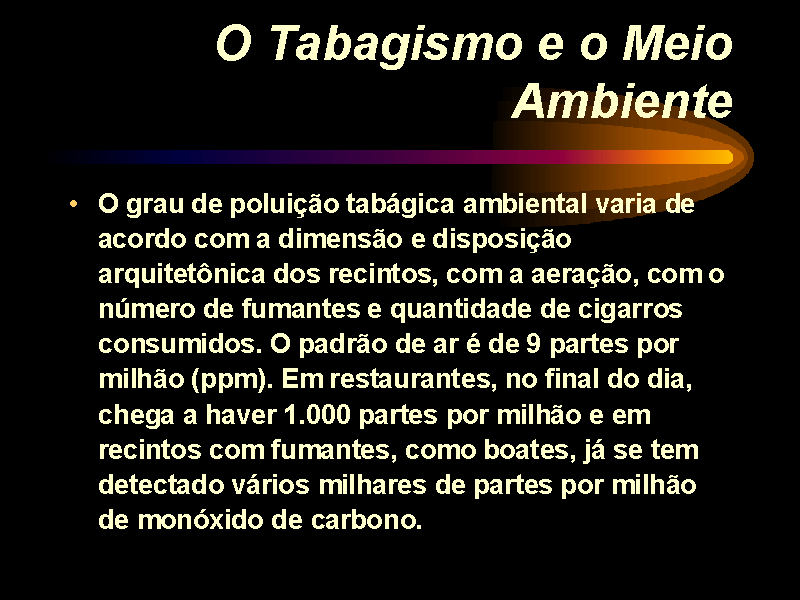 O Tabagismo e o Meio Ambiente

• O grau de poluição tabágica ambiental varia de acordo com a dimensão e disposição arquitetônica dos recintos, com a aeração, com o número de fumantes e quantidade de cigarros consumidos. O padrão de ar é de 9 partes por milhão (ppm). Em restaurantes, no final do dia, chega a haver 1.000 partes por milhão e em recintos com fumantes, como boates, já se tem detectado vários milhares de partes por milhão de monóxido de carbono.